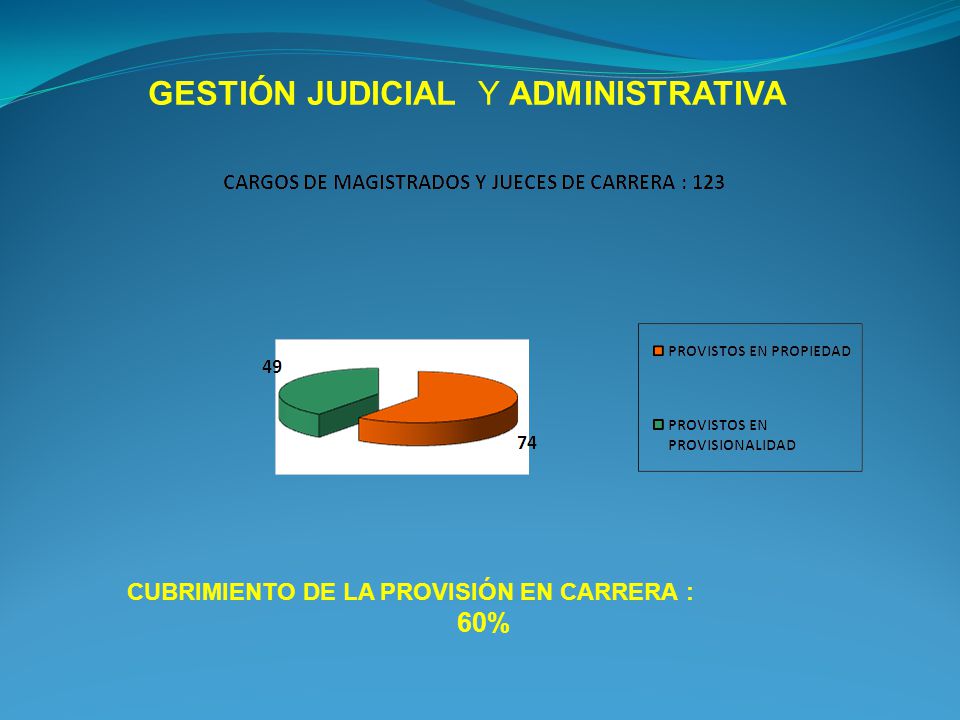 GESTIÓN JUDICIAL Y ADMINISTRATIVA

CARGOS DE MAGISTRADOS Y JUECES DE CARRERA : 123

49

74

PROVISTOS EN PROPIEDAD

PROVISTOS EN PROVISIONALIDAD

CUBRIMIENTO DE LA PROVISIÓN EN CARRERA : 60%